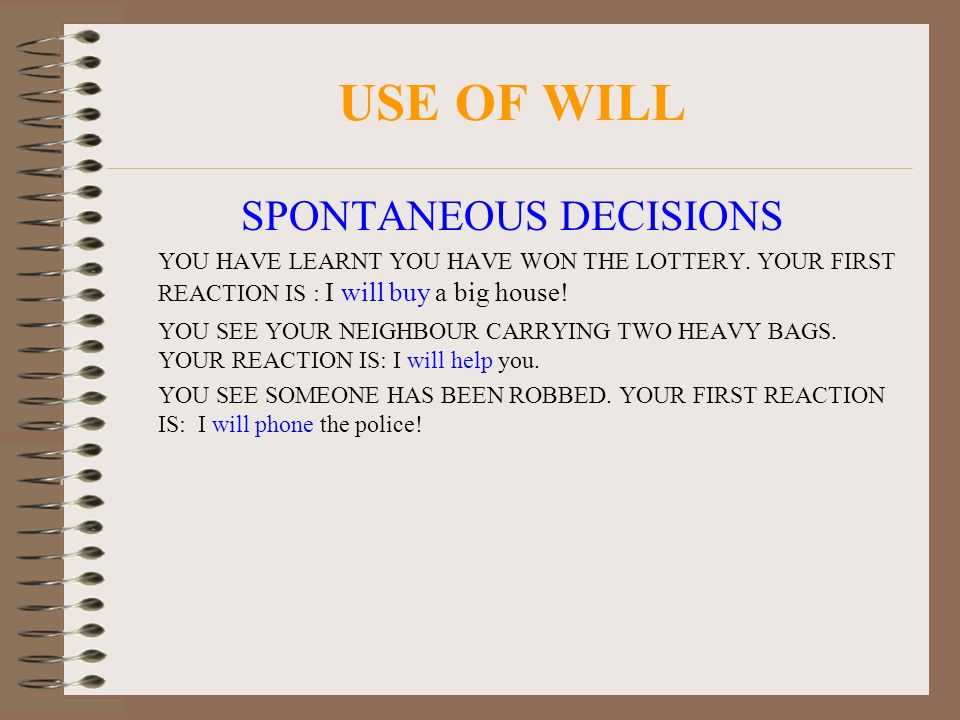 USE OF WILL

SPONTANEOUS DECISIONS

YOU HAVE LEARNT YOU HAVE WON THE LOTTERY. YOUR FIRST REACTION IS : I will buy a big house!

YOU SEE YOUR NEIGHBOUR CARRYING TWO HEAVY BAGS. YOUR REACTION IS: I will help you.

YOU SEE SOMEONE HAS BEEN ROBBED. YOUR FIRST REACTION IS: I will phone the police!